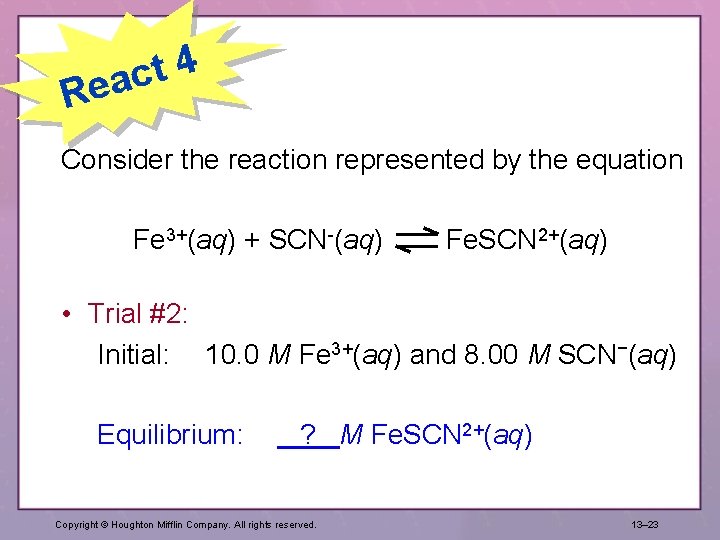 React 4

Consider the reaction represented by the equation

$Fe^{3+}(aq) + SCN^{-}(aq) \rightleftharpoons FeSCN^{2+}(aq)$

• Trial #2:
Initial: 10.0 $M$ $Fe^{3+}(aq)$ and 8.00 $M$ $SCN^{-}(aq)$

Equilibrium: __?__ $M$ $FeSCN^{2+}(aq)$

Copyright © Houghton Mifflin Company. All rights reserved.

13–23